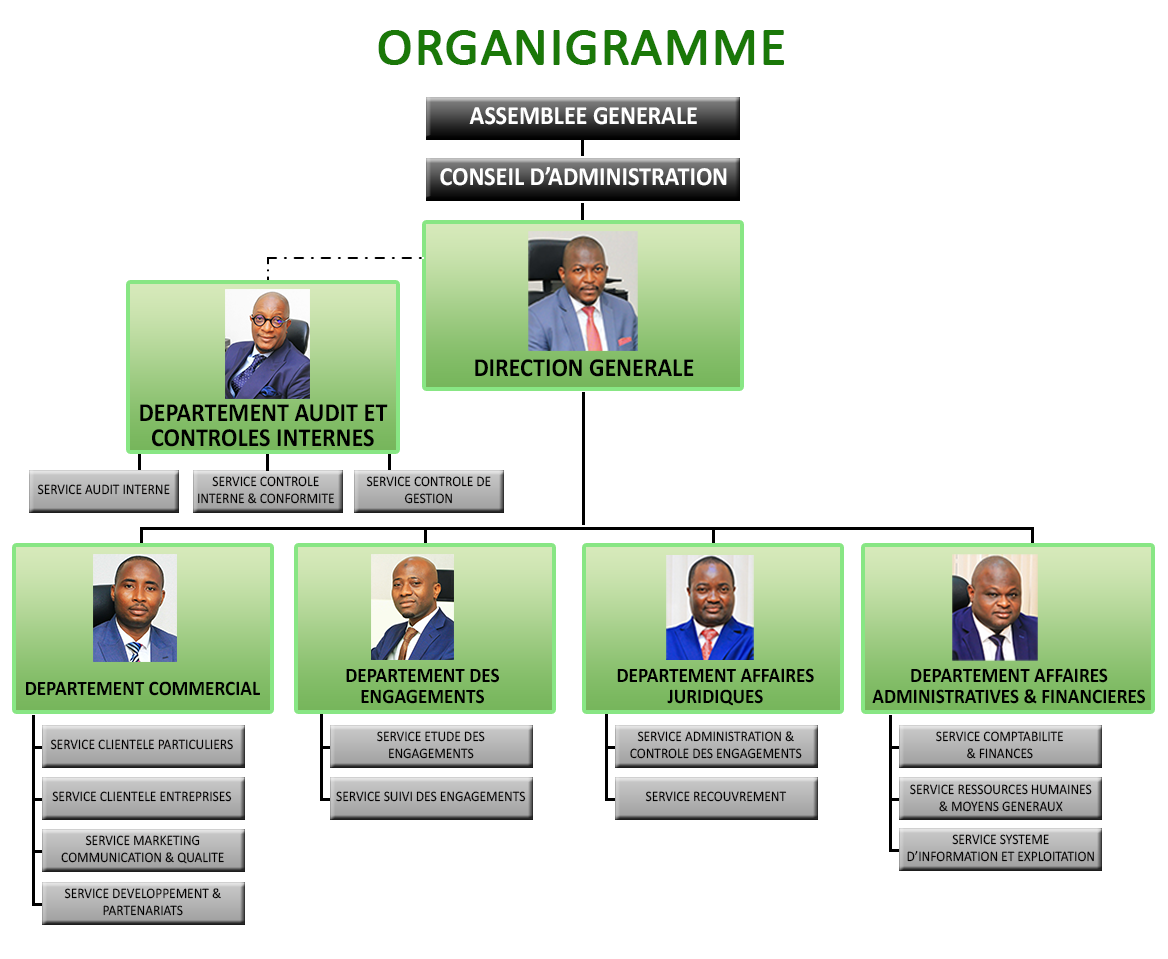 ORGANIGRAMME

ASSEMBLEE GENERALE

CONSEIL D'ADMINISTRATION

DIRECTION GENERALE

DEPARTEMENT AUDIT ET CONTROLES INTERNES

SERVICE AUDIT INTERNE

SERVICE CONTROLE INTERNE & CONFORMITE

SERVICE CONTROLE DE GESTION

DEPARTEMENT COMMERCIAL

SERVICE CLIENTELE PARTICULIERS

SERVICE CLIENTELE ENTREPRISES

SERVICE MARKETING COMMUNICATION & QUALITE

SERVICE DEVELOPPEMENT & PARTENARIATS

DEPARTEMENT DES ENGAGEMENTS

SERVICE ETUDE DES ENGAGEMENTS

SERVICE SUIVI DES ENGAGEMENTS

DEPARTEMENT AFFAIRES JURIDIQUES

SERVICE ADMINISTRATION & CONTROLE DES ENGAGEMENTS

SERVICE RECOUVREMENT

DEPARTEMENT AFFAIRES ADMINISTRATIVES & FINANCIERES

SERVICE COMPTABILITE & FINANCES

SERVICE RESSOURCES HUMAINES & MOYENS GENERAUX

SERVICE SYSTEME D'INFORMATION ET EXPLOITATION